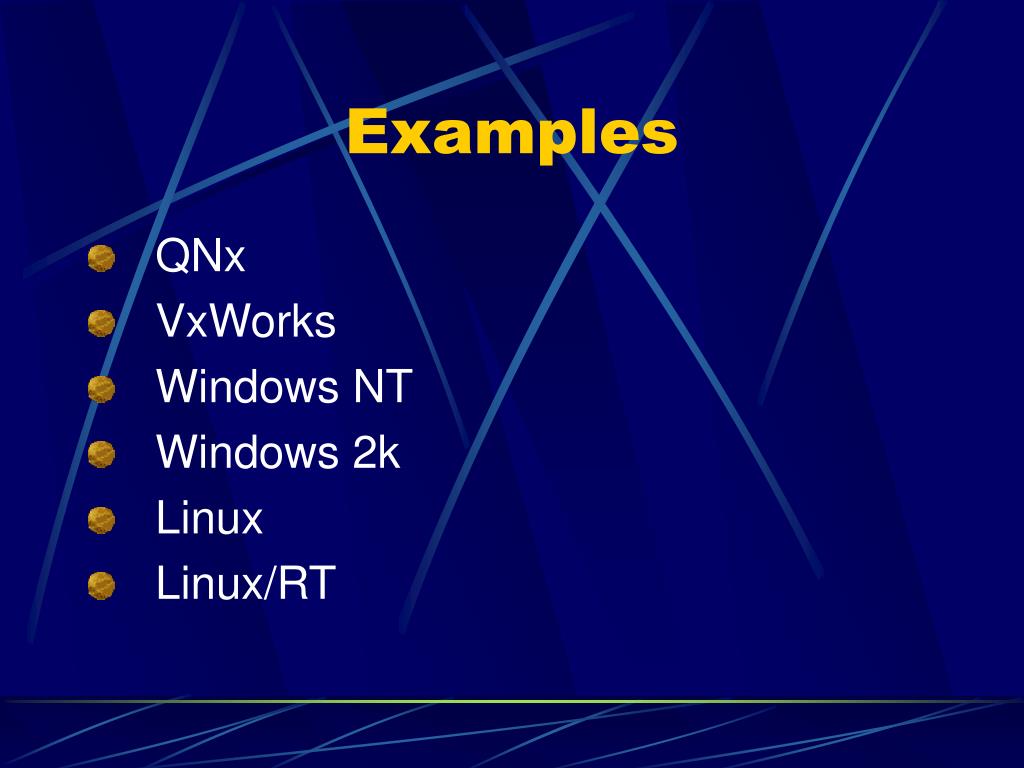 Examples

QNx
VxWorks
Windows NT
Windows 2k
Linux
Linux/RT